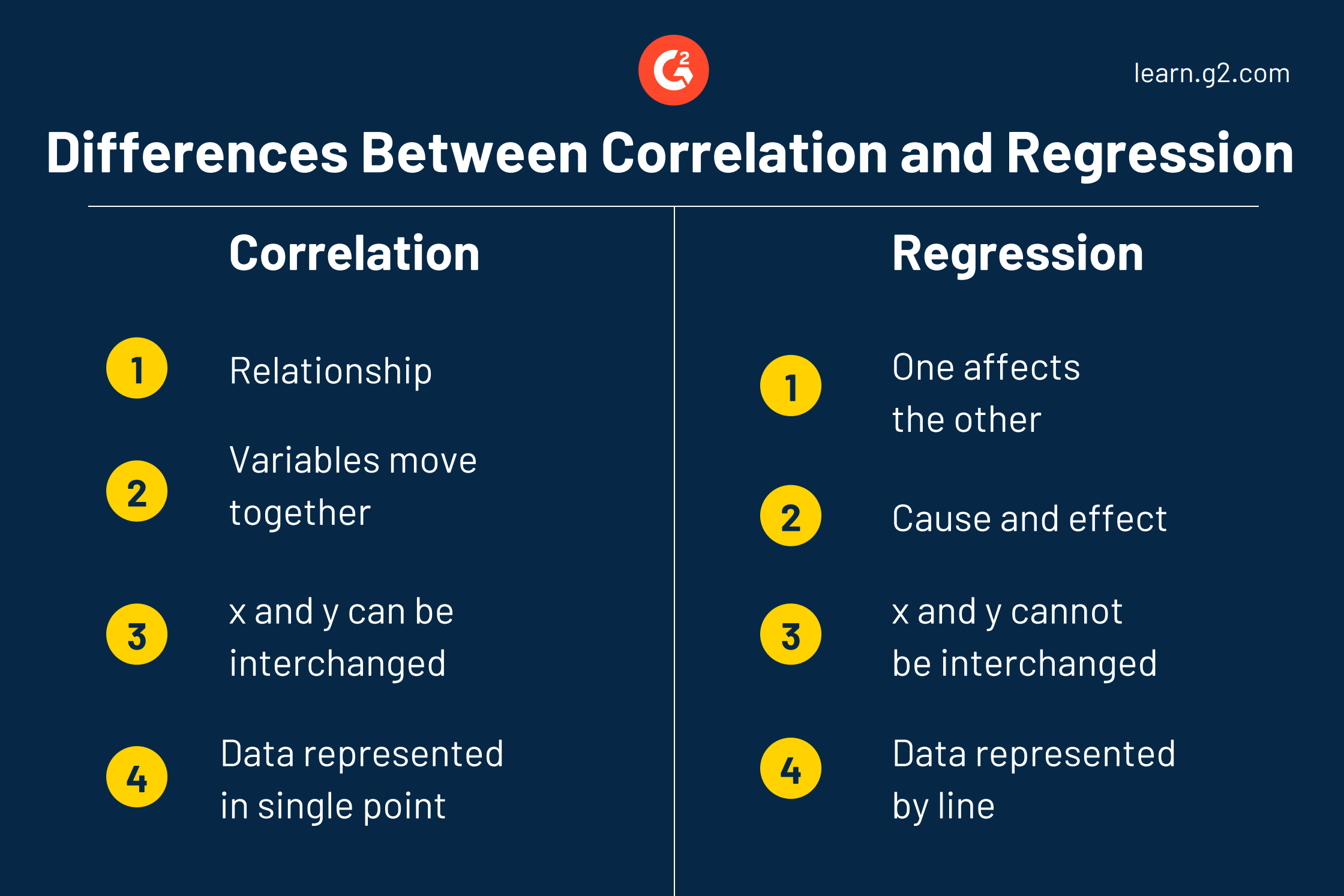 G2

learn.g2.com

Differences Between Correlation and Regression

Correlation

1 Relationship

2 Variables move together

3 x and y can be interchanged

4 Data represented in single point

Regression

1 One affects the other

2 Cause and effect

3 x and y cannot be interchanged

4 Data represented by line